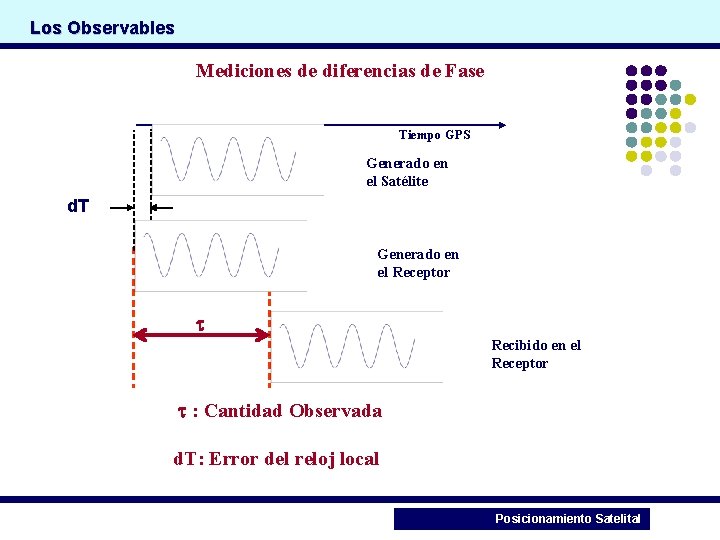 Los Observables

Mediciones de diferencias de Fase

Tiempo GPS

Generado en el Satélite

dT

Generado en el Receptor

$\tau$

Recibido en el Receptor

$\tau$ : Cantidad Observada

dT: Error del reloj local

Posicionamiento Satelital